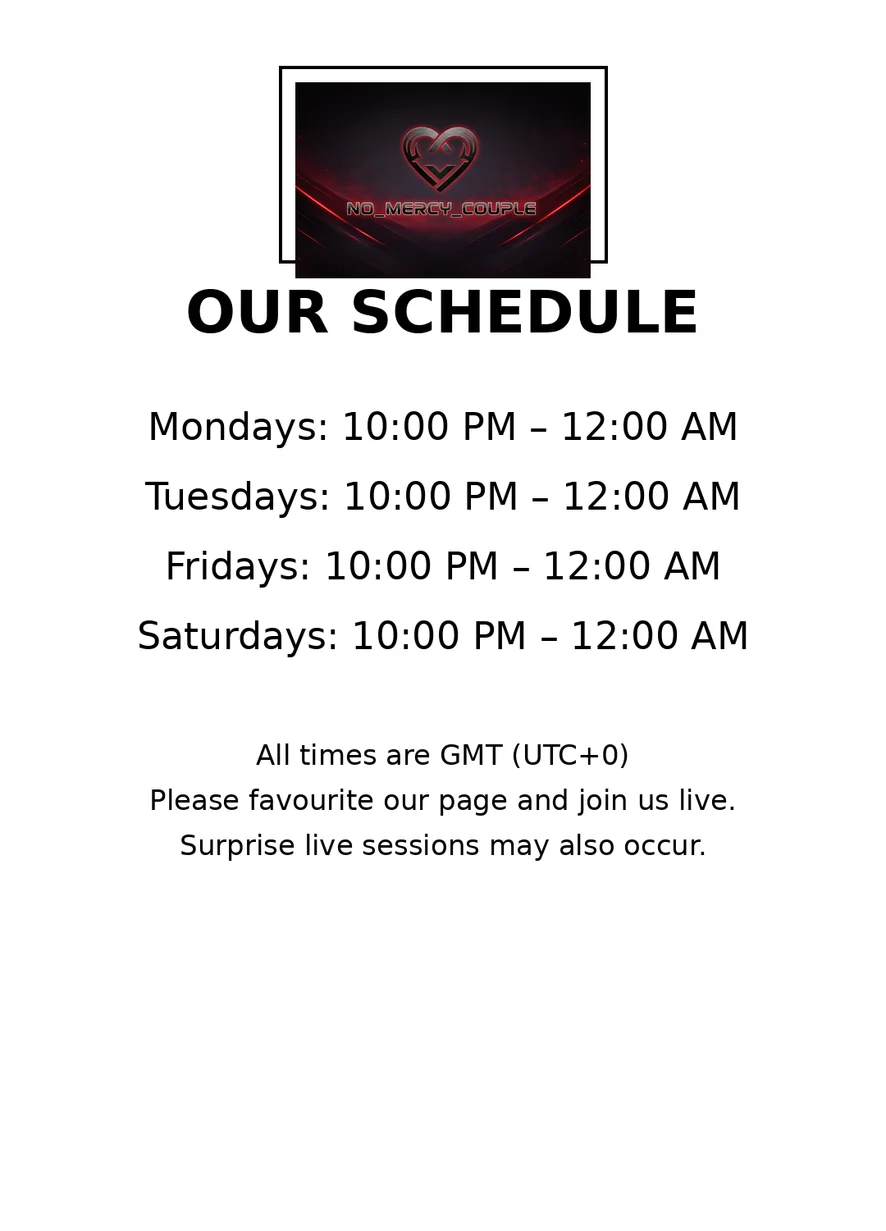 NO_MERCY_COUPLE

OUR SCHEDULE

Mondays: 10:00 PM – 12:00 AM

Tuesdays: 10:00 PM – 12:00 AM

Fridays: 10:00 PM – 12:00 AM

Saturdays: 10:00 PM – 12:00 AM

All times are GMT (UTC+0)
Please favourite our page and join us live.
Surprise live sessions may also occur.